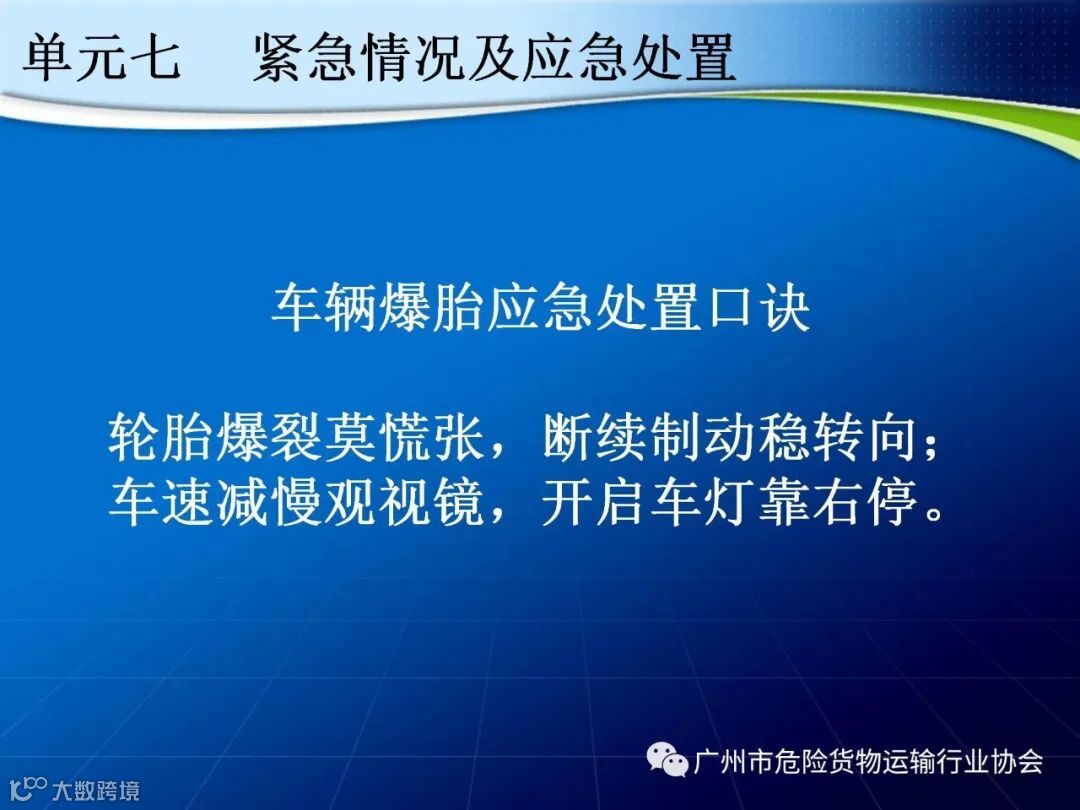 单元七　紧急情况及应急处置

车辆爆胎应急处置口诀

轮胎爆裂莫慌张，断续制动稳转向；
车速减慢观视镜，开启车灯靠右停。

广州市危险货物运输行业协会

大数跨境